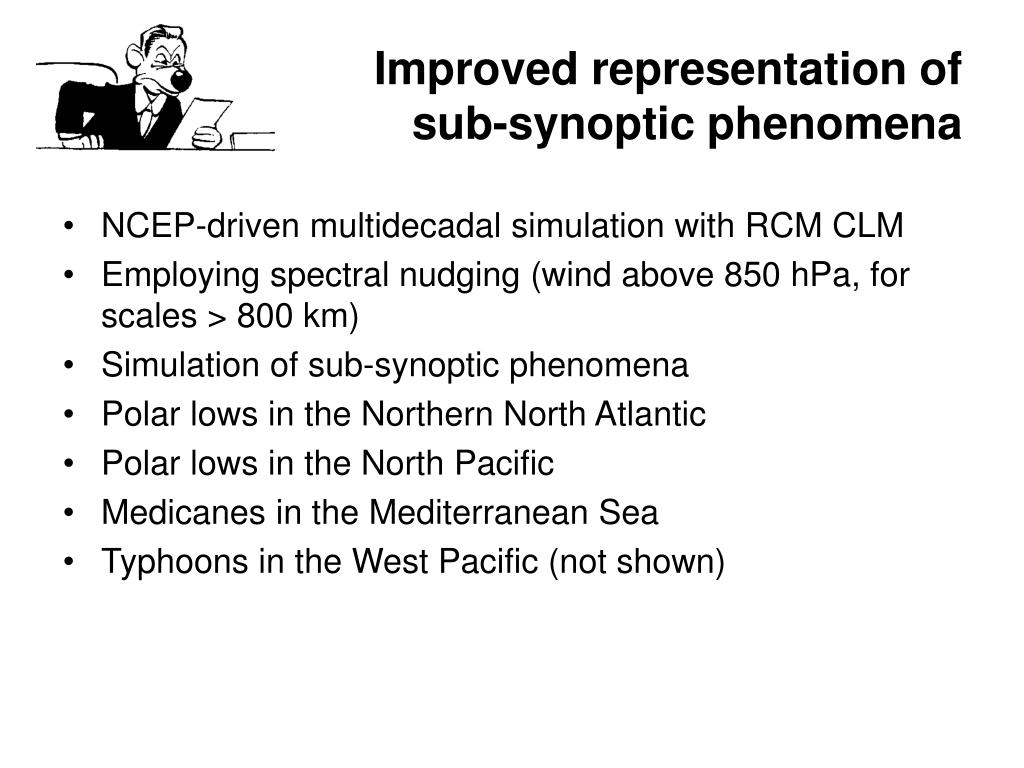 Improved representation of sub-synoptic phenomena

• NCEP-driven multidecadal simulation with RCM CLM
• Employing spectral nudging (wind above 850 hPa, for scales > 800 km)
• Simulation of sub-synoptic phenomena
• Polar lows in the Northern North Atlantic
• Polar lows in the North Pacific
• Medicanes in the Mediterranean Sea
• Typhoons in the West Pacific (not shown)